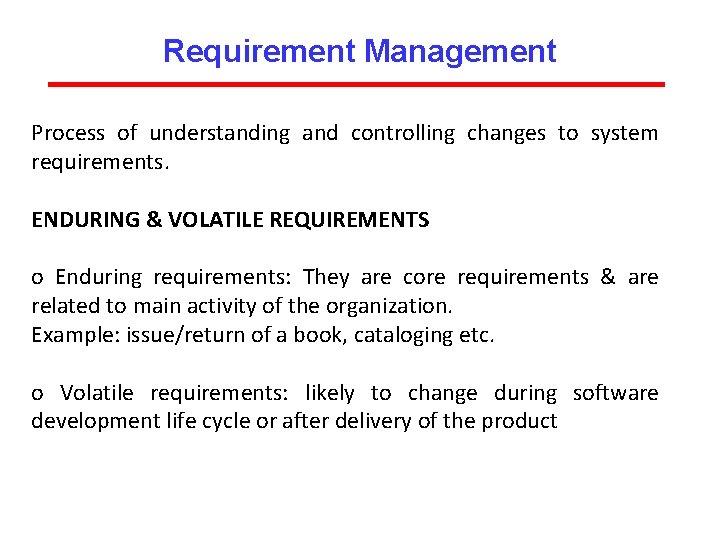 Requirement Management

Process of understanding and controlling changes to system requirements.

ENDURING & VOLATILE REQUIREMENTS

o Enduring requirements: They are core requirements & are related to main activity of the organization.
Example: issue/return of a book, cataloging etc.

o Volatile requirements: likely to change during software development life cycle or after delivery of the product